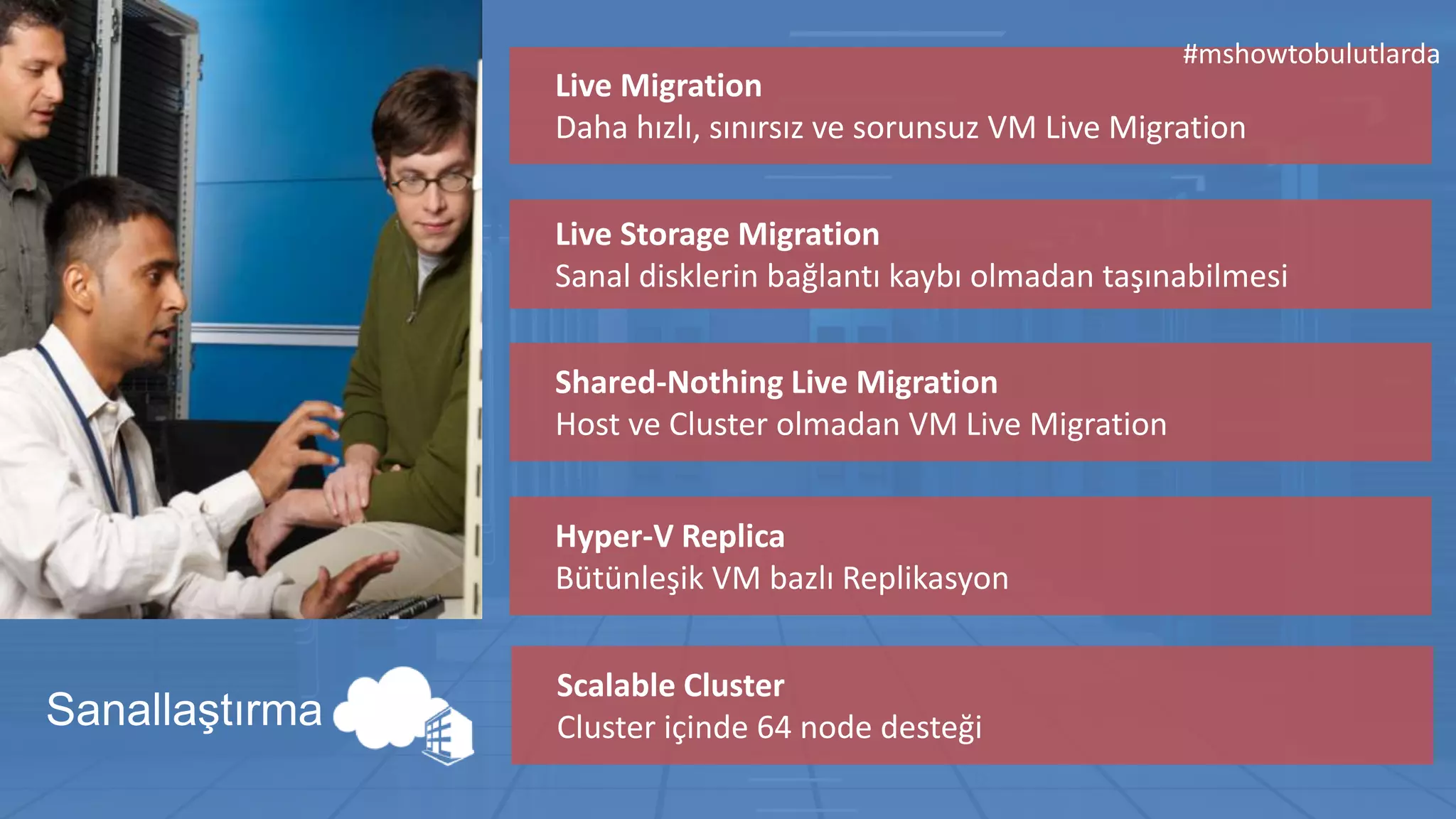 #mshowtobulutlarda

Live Migration
Daha hızlı, sınırsız ve sorunsuz VM Live Migration

Live Storage Migration
Sanal disklerin bağlantı kaybı olmadan taşınabilmesi

Shared-Nothing Live Migration
Host ve Cluster olmadan VM Live Migration

Hyper-V Replica
Bütünleşik VM bazlı Replikasyon

Scalable Cluster
Cluster içinde 64 node desteği

Sanallaştırma